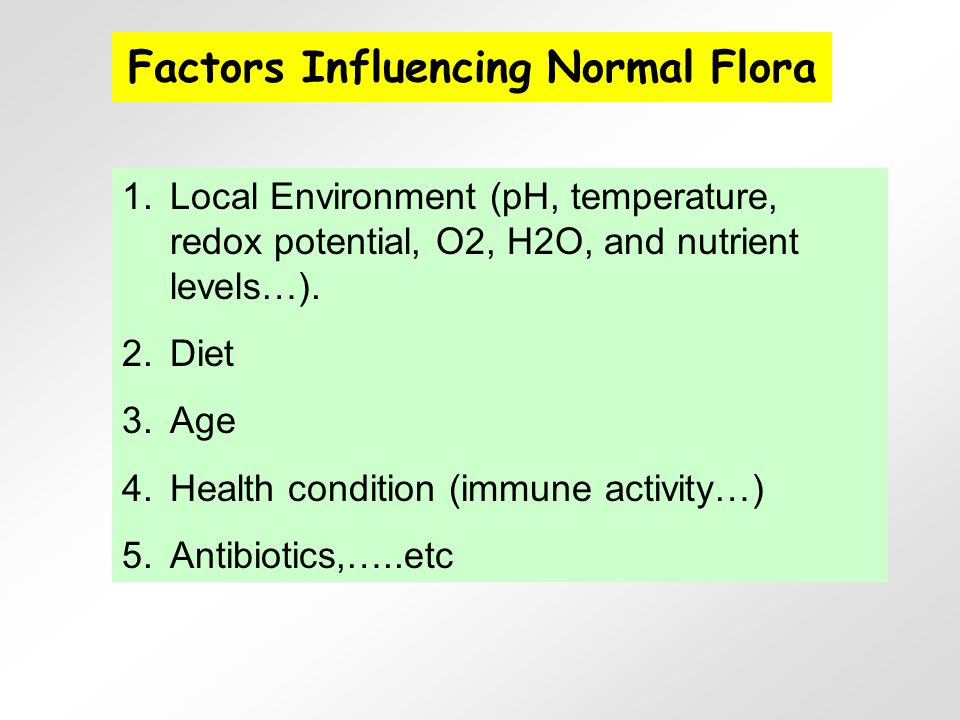 Factors Influencing Normal Flora

1. Local Environment (pH, temperature, redox potential, O2, H2O, and nutrient levels…).
2. Diet
3. Age
4. Health condition (immune activity…)
5. Antibiotics,…..etc